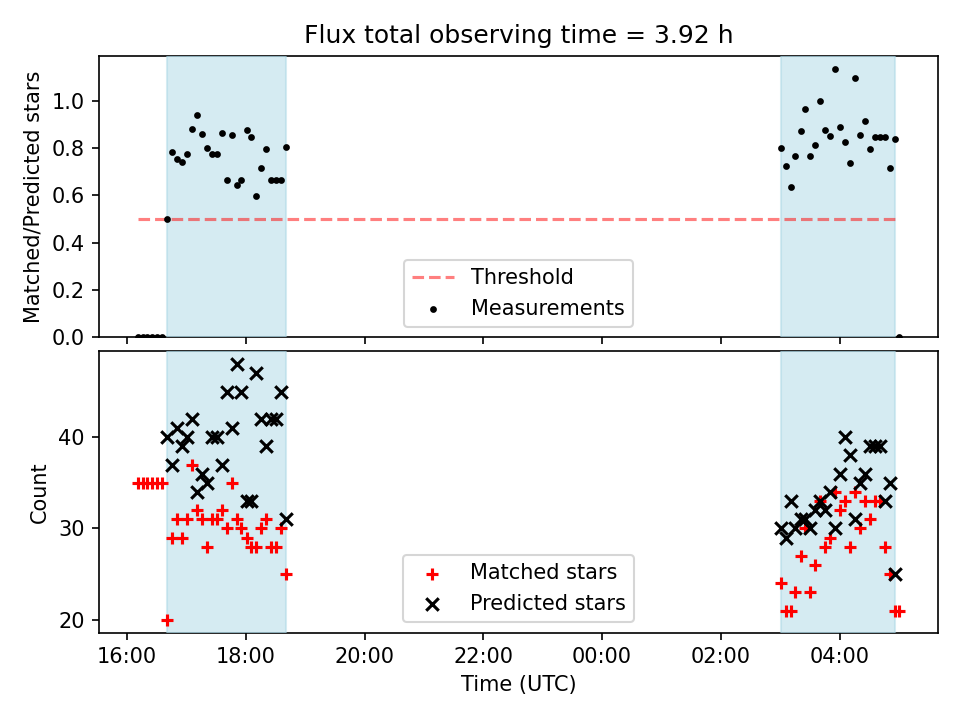 Flux total observing time = 3.92 h

Matched/Predicted stars

1.0
0.8
0.6
0.4
0.2
0.0

Threshold
Measurements

Count

40
30
20

Matched stars
Predicted stars

16:00
18:00
20:00
22:00
00:00
02:00
04:00

Time (UTC)